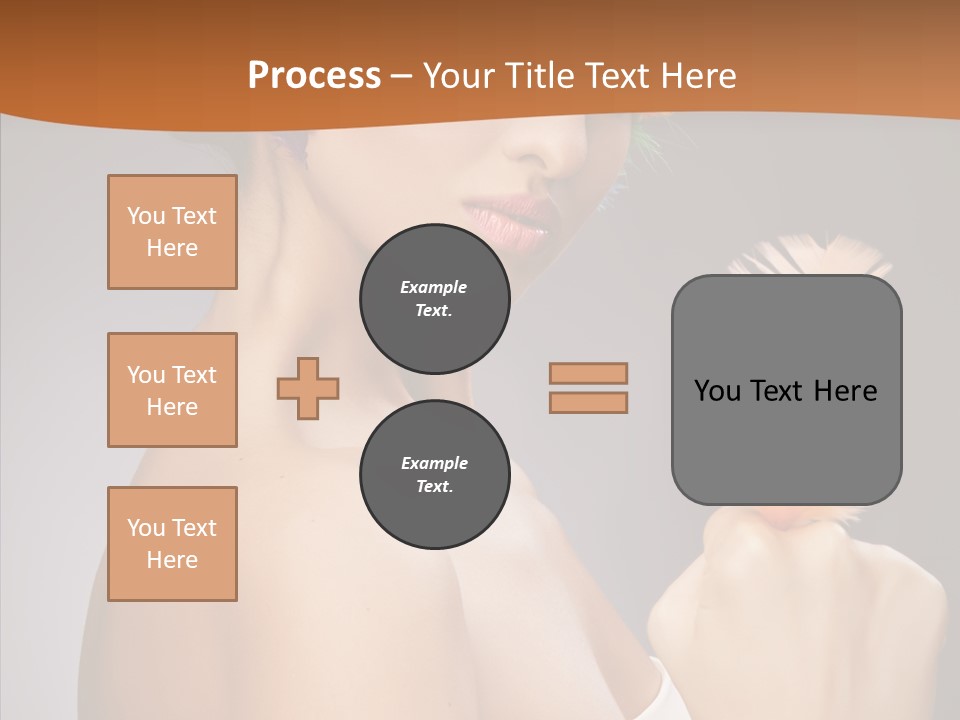 Process – Your Title Text Here

You Text Here

You Text Here

You Text Here

Example Text.

Example Text.

You Text Here